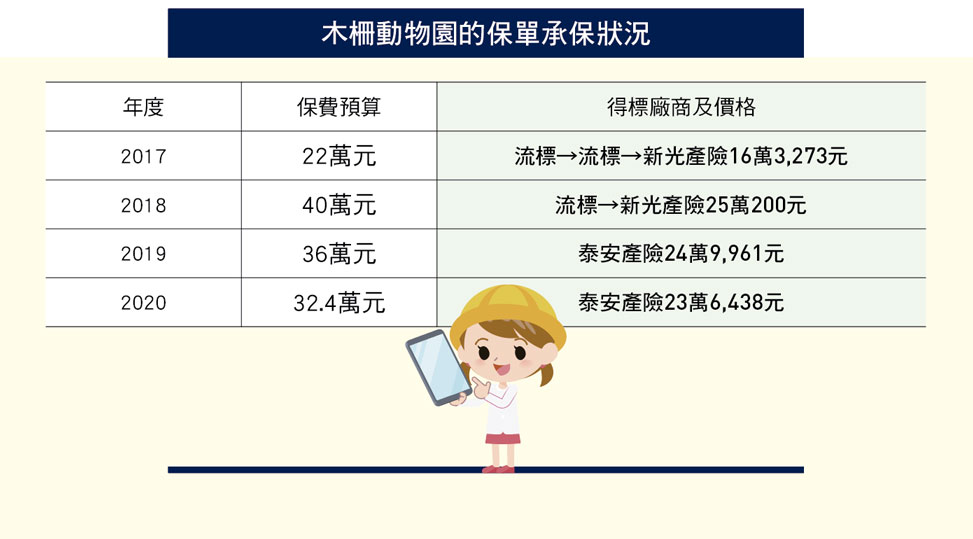 木柵動物園的保單承保狀況

| 年度 | 保費預算 | 得標廠商及價格 |
|---|---|---|
| 2017 | 22萬元 | 流標→流標→新光產險16萬3,273元 |
| 2018 | 40萬元 | 流標→新光產險25萬200元 |
| 2019 | 36萬元 | 泰安產險24萬9,961元 |
| 2020 | 32.4萬元 | 泰安產險23萬6,438元 |